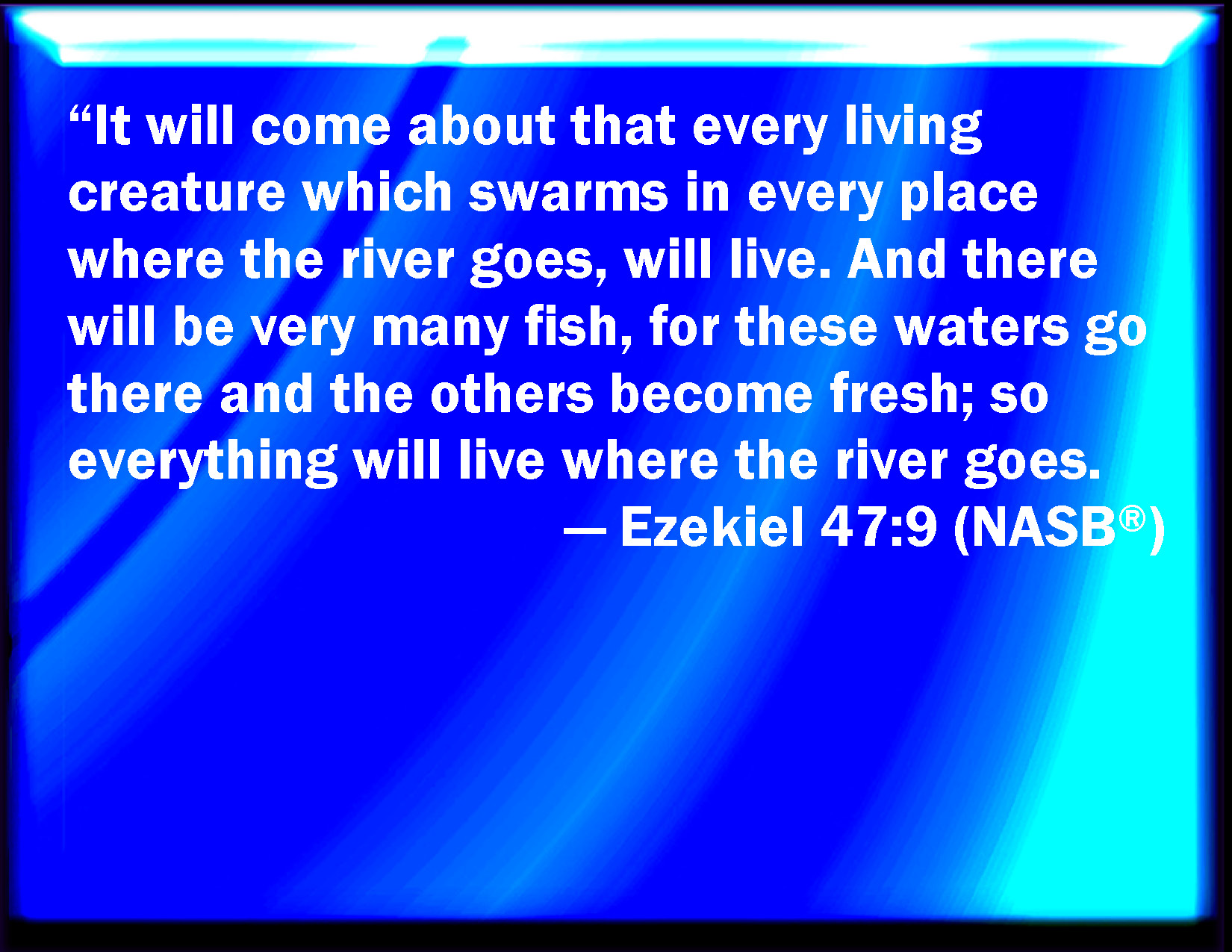 “It will come about that every living creature which swarms in every place where the river goes, will live. And there will be very many fish, for these waters go there and the others become fresh; so everything will live where the river goes.

— Ezekiel 47:9 (NASB®)